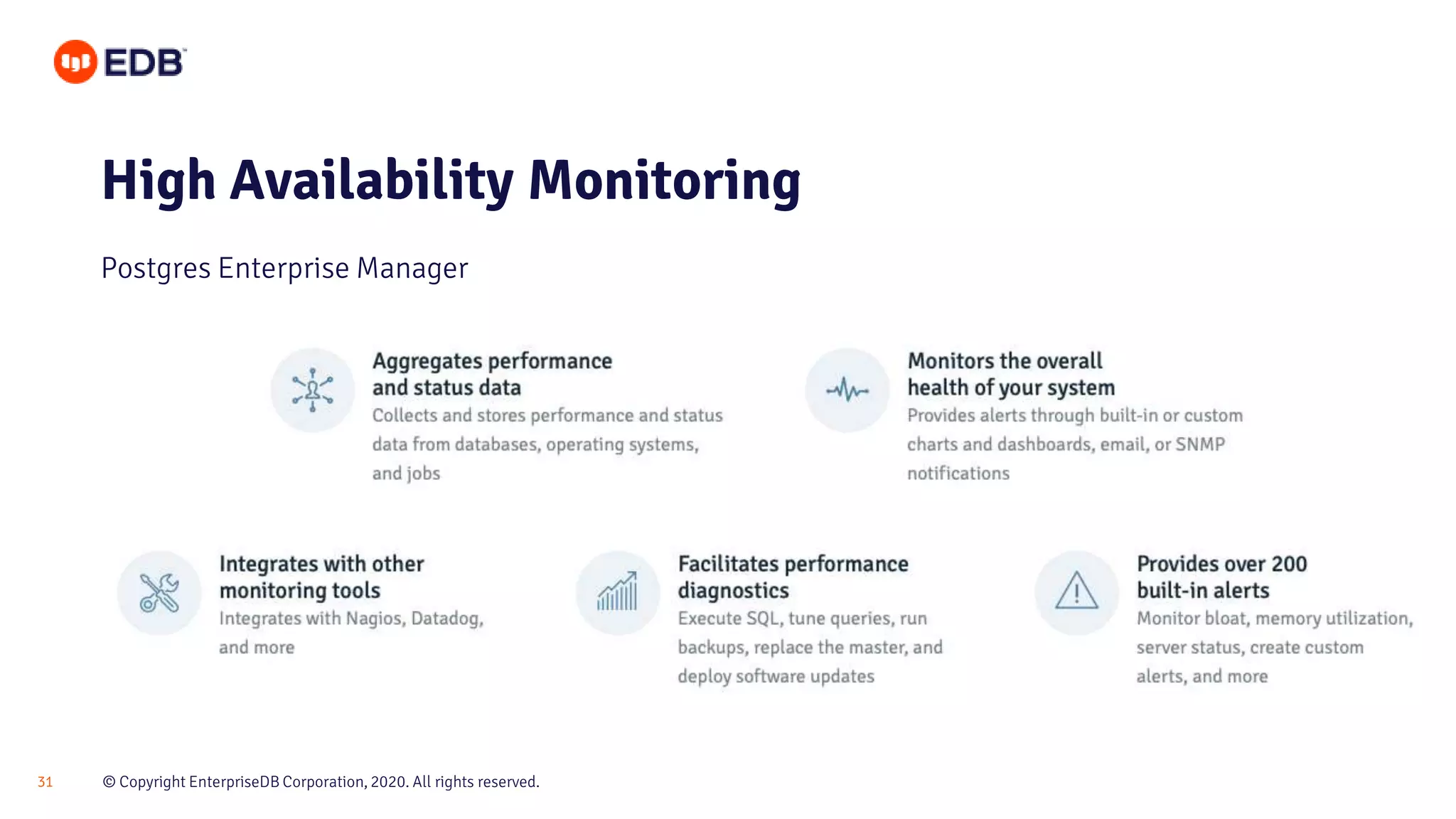 EDB

High Availability Monitoring

Postgres Enterprise Manager

Aggregates performance and status data
Collects and stores performance and status data from databases, operating systems, and jobs

Monitors the overall health of your system
Provides alerts through built-in or custom charts and dashboards, email, or SNMP notifications

Integrates with other monitoring tools
Integrates with Nagios, Datadog, and more

Facilitates performance diagnostics
Execute SQL, tune queries, run backups, replace the master, and deploy software updates

Provides over 200 built-in alerts
Monitor bloat, memory utilization, server status, create custom alerts, and more

31 © Copyright EnterpriseDB Corporation, 2020. All rights reserved.